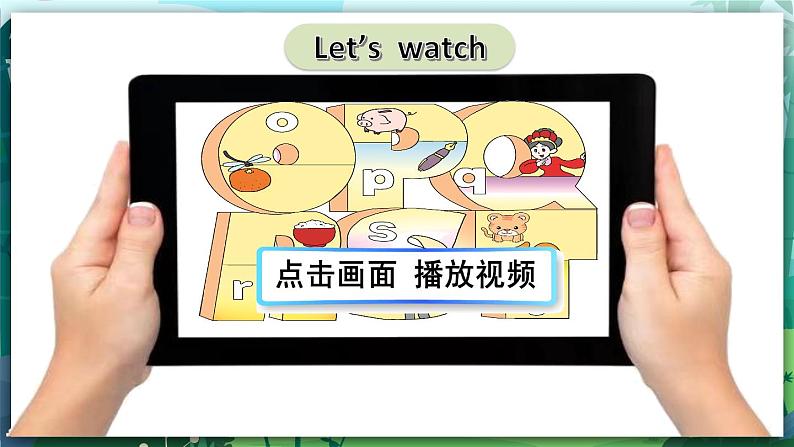 Let's watch

o

p

q

s

r

点击画面 播放视频